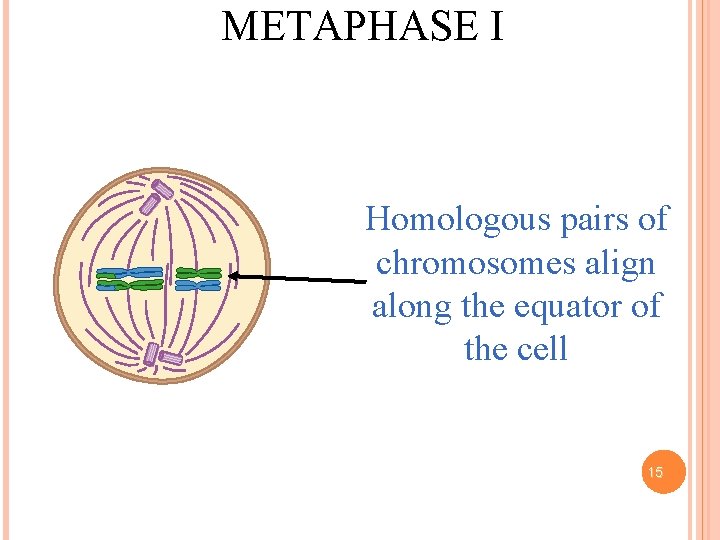 METAPHASE I

Homologous pairs of chromosomes align along the equator of the cell

15